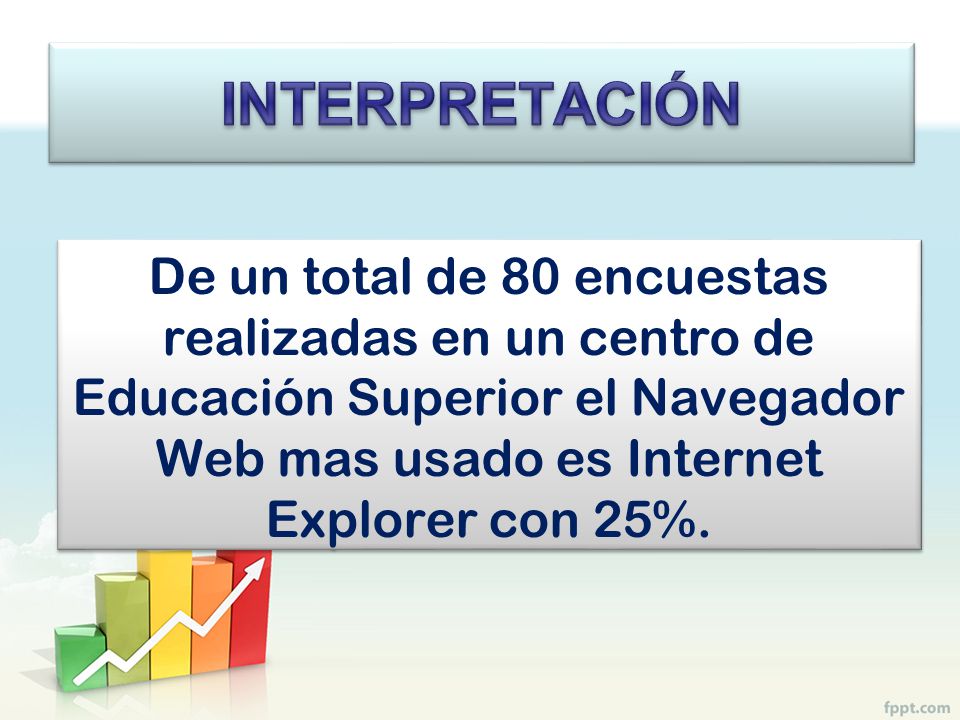 INTERPRETACIÓN

De un total de 80 encuestas realizadas en un centro de Educación Superior el Navegador Web mas usado es Internet Explorer con 25%.

fppt.com